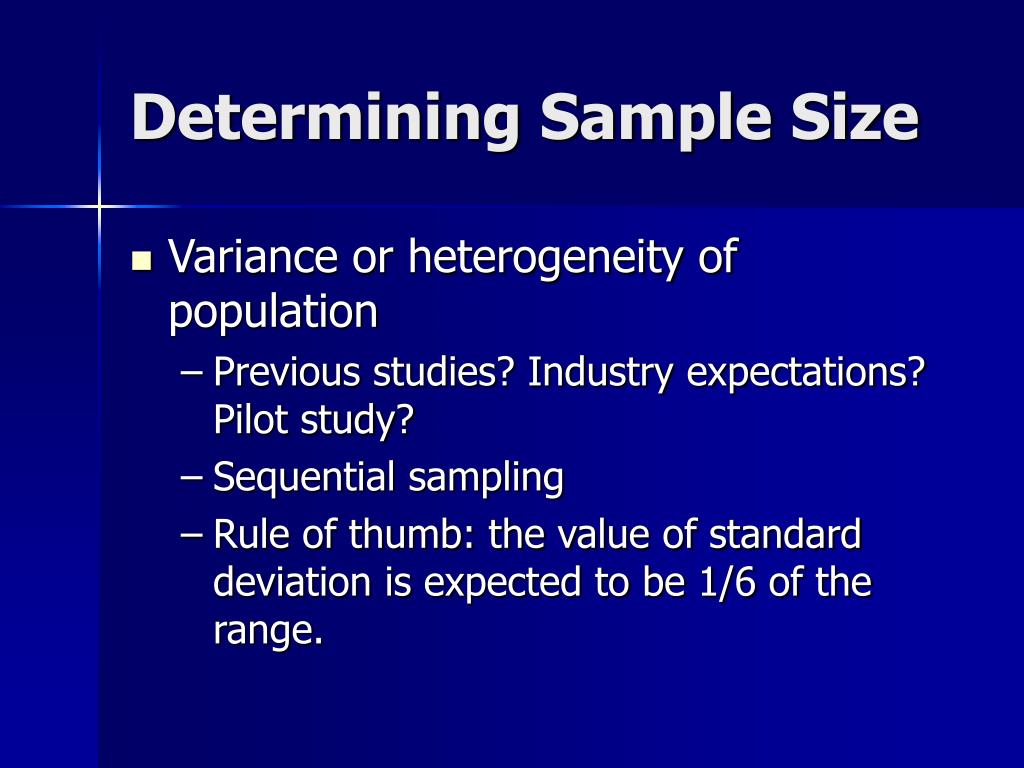 Determining Sample Size

▪ Variance or heterogeneity of population
– Previous studies? Industry expectations? Pilot study?
– Sequential sampling
– Rule of thumb: the value of standard deviation is expected to be 1/6 of the range.